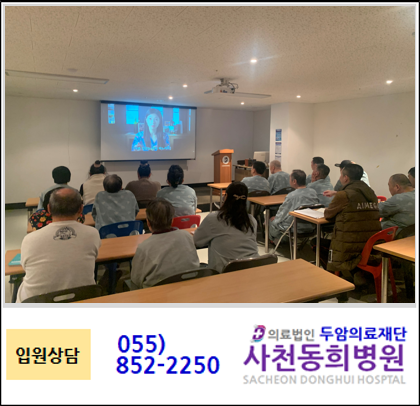 입원상담

055)
852-2250

의료법인 두암의료재단
사천동희병원
SACHEON DONGHUI HOSPTAL